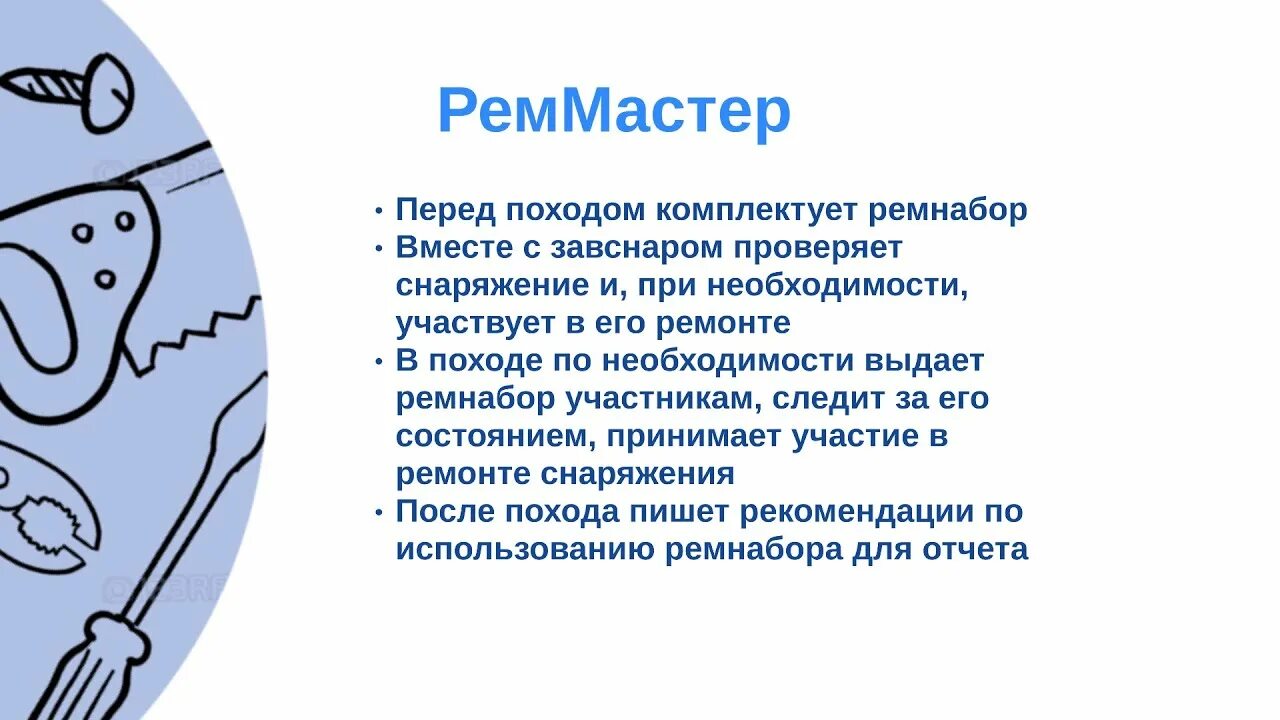 РемМастер

• Перед походом комплектует ремнабор
• Вместе с завснаром проверяет снаряжение и, при необходимости, участвует в его ремонте
• В походе по необходимости выдает ремнабор участникам, следит за его состоянием, принимает участие в ремонте снаряжения
• После похода пишет рекомендации по использованию ремнабора для отчета